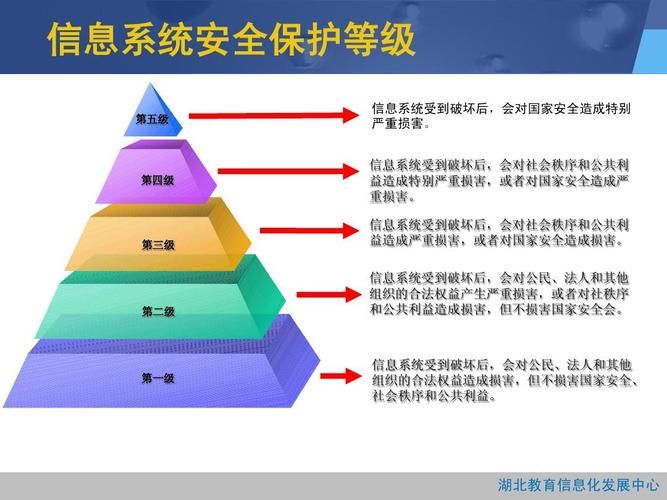 信息系统安全保护等级

第五级

信息系统受到破坏后，会对国家安全造成特别严重损害。

第四级

信息系统受到破坏后，会对社会秩序和公共利益造成特别严重损害，或者对国家安全造成严重损害。

第三级

信息系统受到破坏后，会对社会秩序和公共利益造成严重损害，或者对国家安全造成损害。

第二级

信息系统受到破坏后，会对公民、法人和其他组织的合法权益产生严重损害，或者对社秩序和公共利益造成损害，但不损害国家安全会。

第一级

信息系统受到破坏后，会对公民、法人和其他组织的合法权益造成损害，但不损害国家安全、社会秩序和公共利益。

湖北教育信息化发展中心